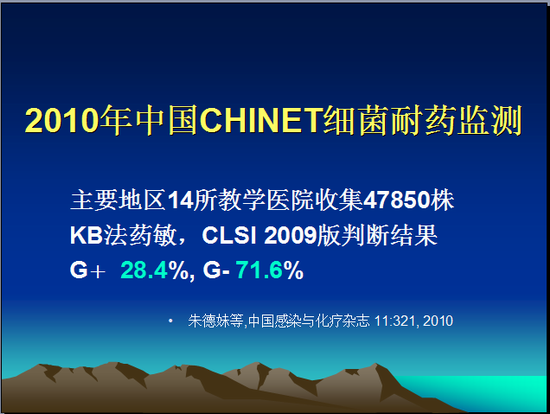 2010年中国CHINET细菌耐药监测

主要地区14所教学医院收集47850株
KB法药敏，CLSI 2009版判断结果
G+ 28.4%, G- 71.6%

• 朱德妹等,中国感染与化疗杂志 11:321, 2010